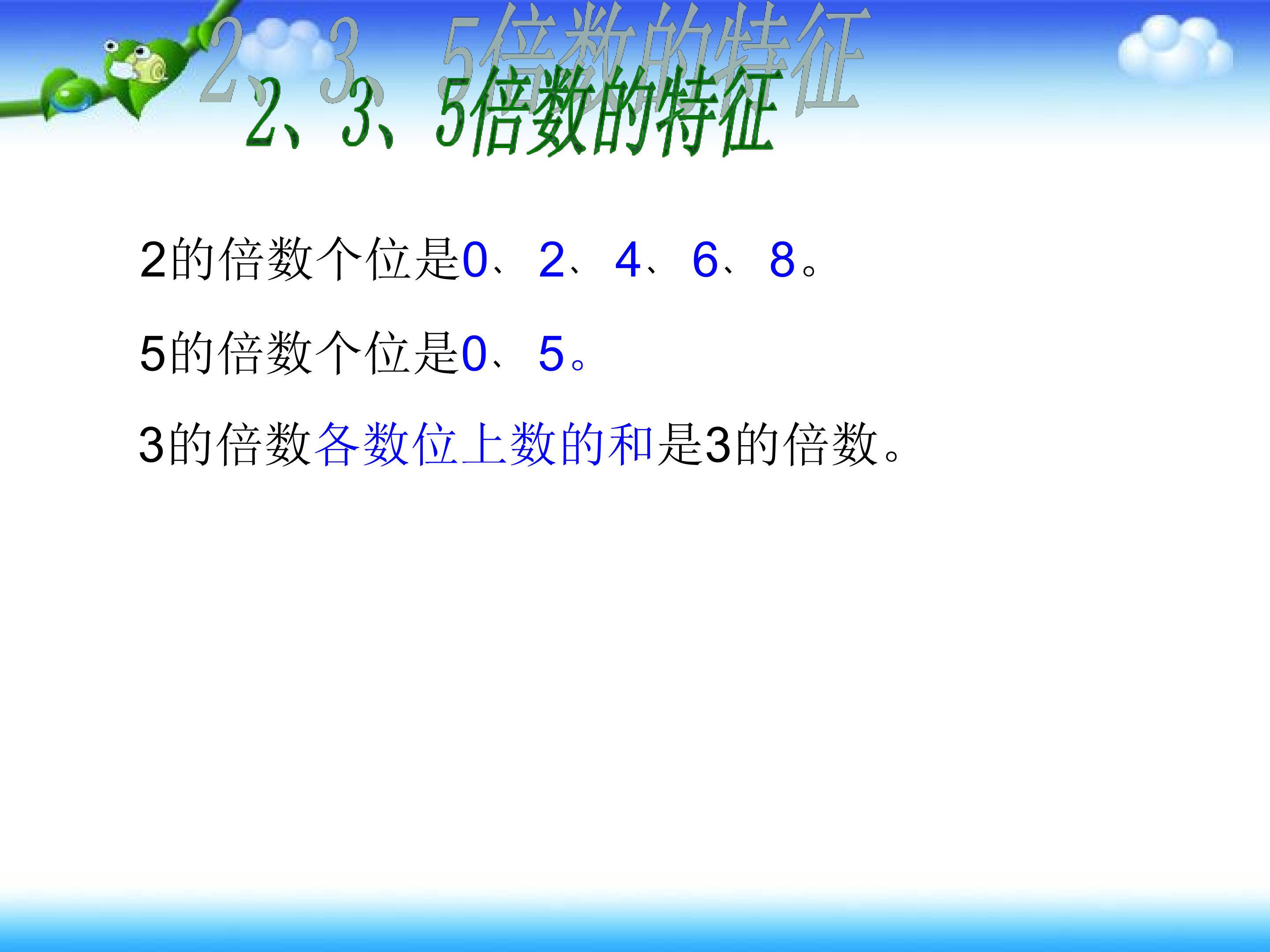 2、3、5倍数的特征

2的倍数个位是0、2、4、6、8。

5的倍数个位是0、5。

3的倍数各数位上数的和是3的倍数。